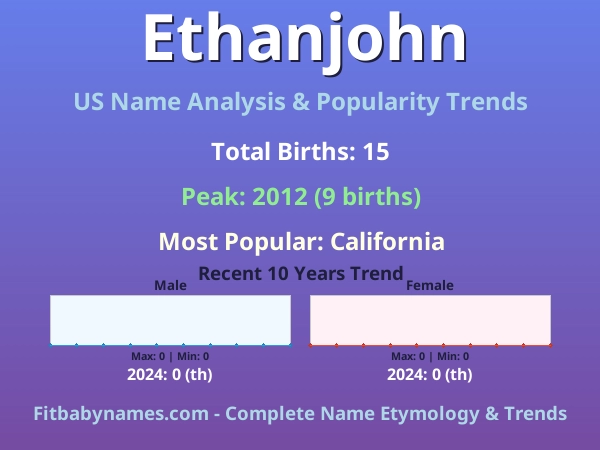 Ethanjohn

US Name Analysis & Popularity Trends

Total Births: 15

Peak: 2012 (9 births)

Most Popular: California

Recent 10 Years Trend

Male

Max: 0 | Min: 0

2024: 0 (th)

Female

Max: 0 | Min: 0

2024: 0 (th)

Fitbabynames.com - Complete Name Etymology & Trends